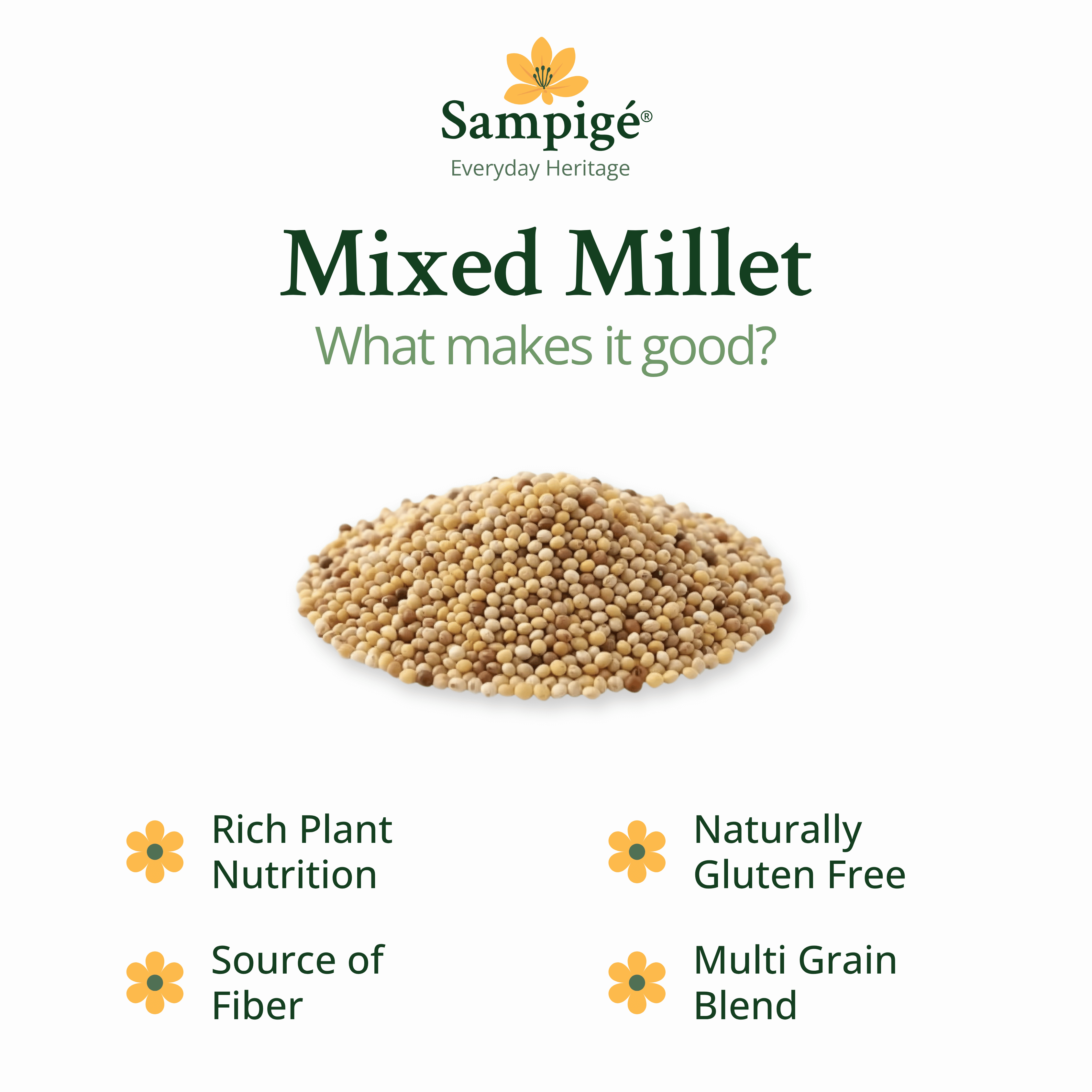 Sampigé®
Everyday Heritage

Mixed Millet
What makes it good?

Rich Plant Nutrition

Source of Fiber

Naturally Gluten Free

Multi Grain Blend